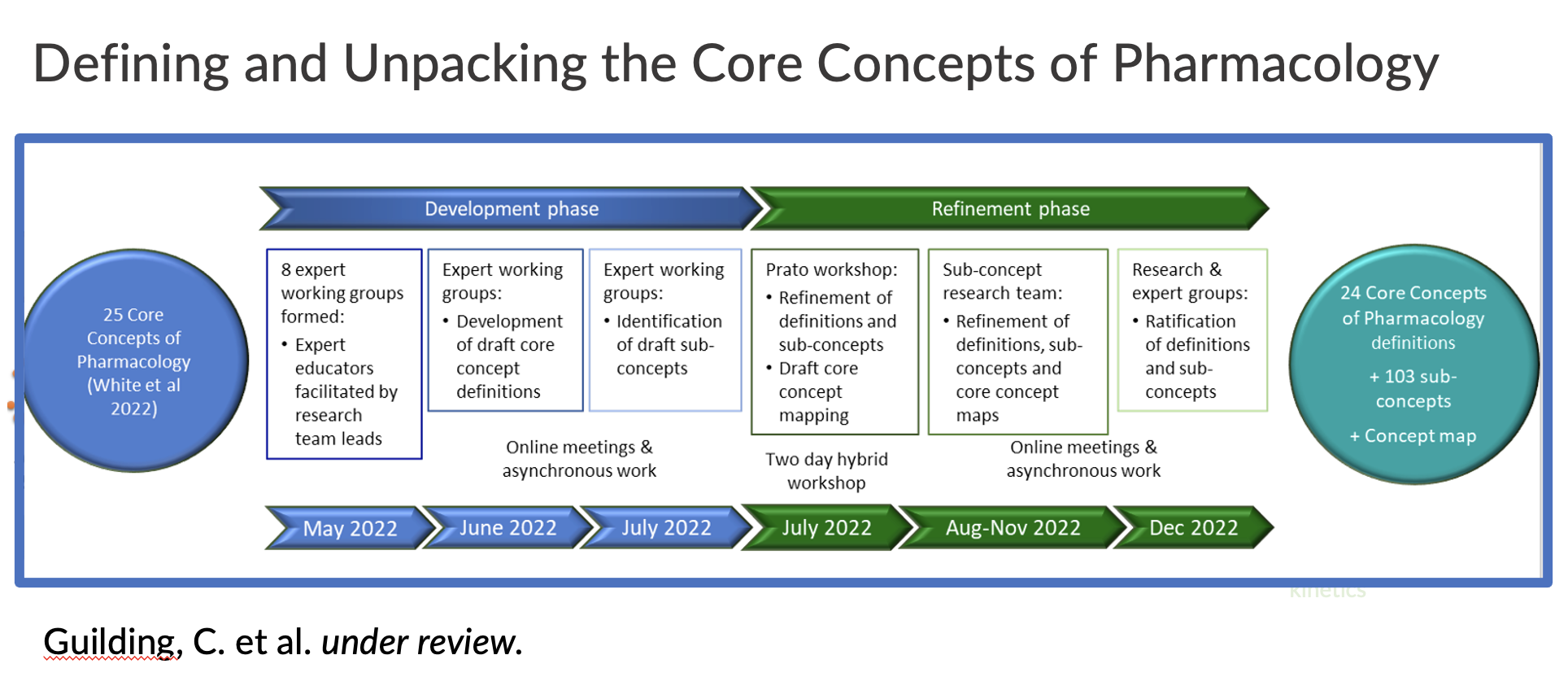 Defining and Unpacking the Core Concepts of Pharmacology

Development phase

Refinement phase

25 Core Concepts of Pharmacology (White et al 2022)

8 expert working groups formed:
• Expert educators facilitated by research team leads

Expert working groups:
• Development of draft core concept definitions

Expert working groups:
• Identification of draft sub-concepts

Prato workshop:
• Refinement of definitions and sub-concepts
• Draft core concept mapping

Sub-concept research team:
• Refinement of definitions, sub-concepts and core concept maps

Research & expert groups:
• Ratification of definitions and sub-concepts

24 Core Concepts of Pharmacology definitions
+ 103 sub-concepts
+ Concept map

Online meetings & asynchronous work

Two day hybrid workshop

Online meetings & asynchronous work

May 2022

June 2022

July 2022

July 2022

Aug-Nov 2022

Dec 2022

kinetics

Guilding, C. et al. under review.